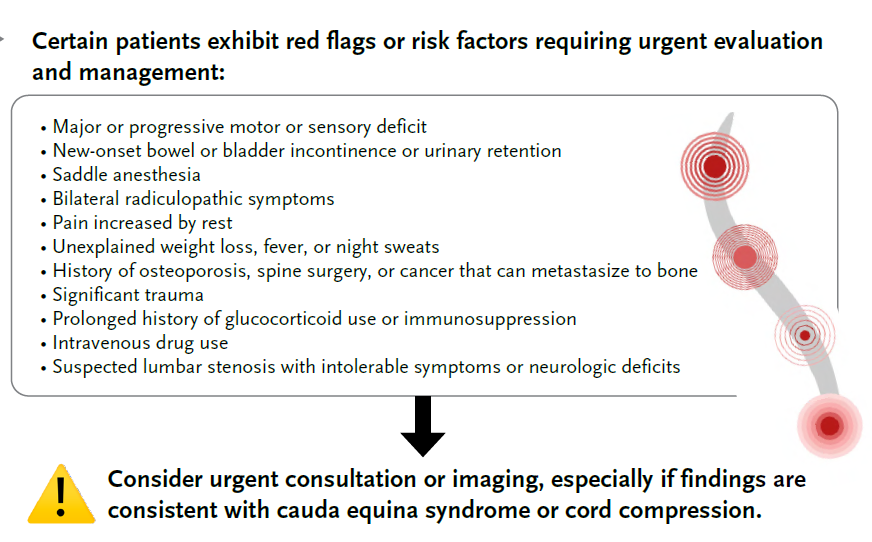 Certain patients exhibit red flags or risk factors requiring urgent evaluation and management:

• Major or progressive motor or sensory deficit
• New-onset bowel or bladder incontinence or urinary retention
• Saddle anesthesia
• Bilateral radiculopathic symptoms
• Pain increased by rest
• Unexplained weight loss, fever, or night sweats
• History of osteoporosis, spine surgery, or cancer that can metastasize to bone
• Significant trauma
• Prolonged history of glucocorticoid use or immunosuppression
• Intravenous drug use
• Suspected lumbar stenosis with intolerable symptoms or neurologic deficits

!

Consider urgent consultation or imaging, especially if findings are consistent with cauda equina syndrome or cord compression.